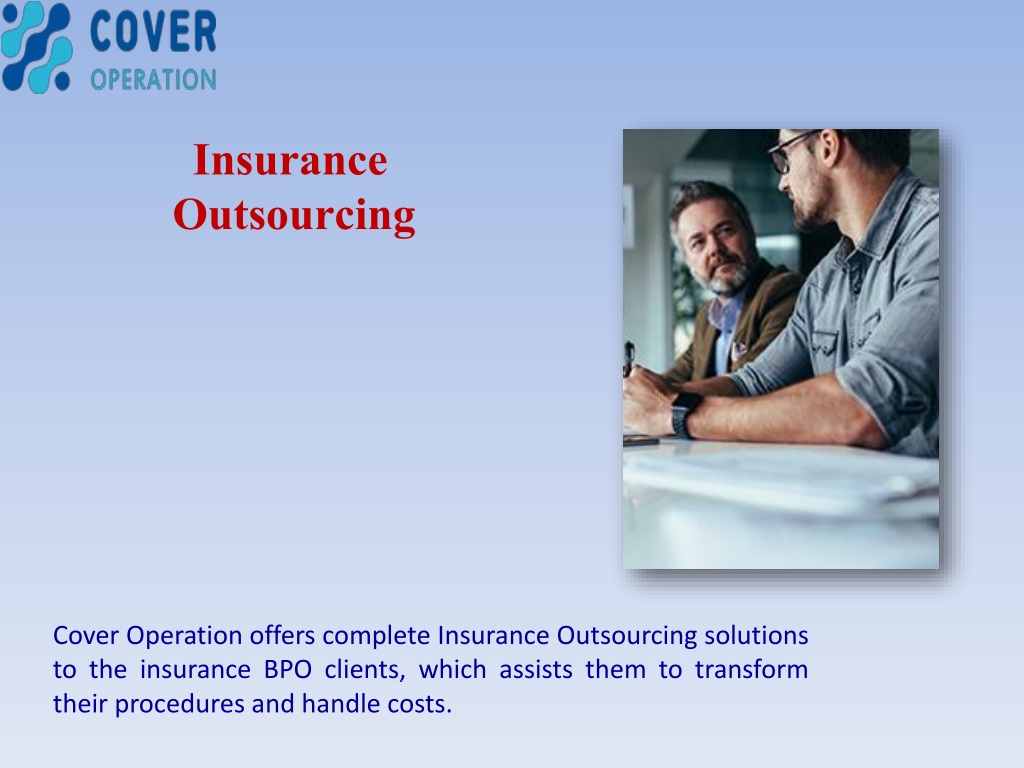 COVER
OPERATION

Insurance Outsourcing

Cover Operation offers complete Insurance Outsourcing solutions to the insurance BPO clients, which assists them to transform their procedures and handle costs.